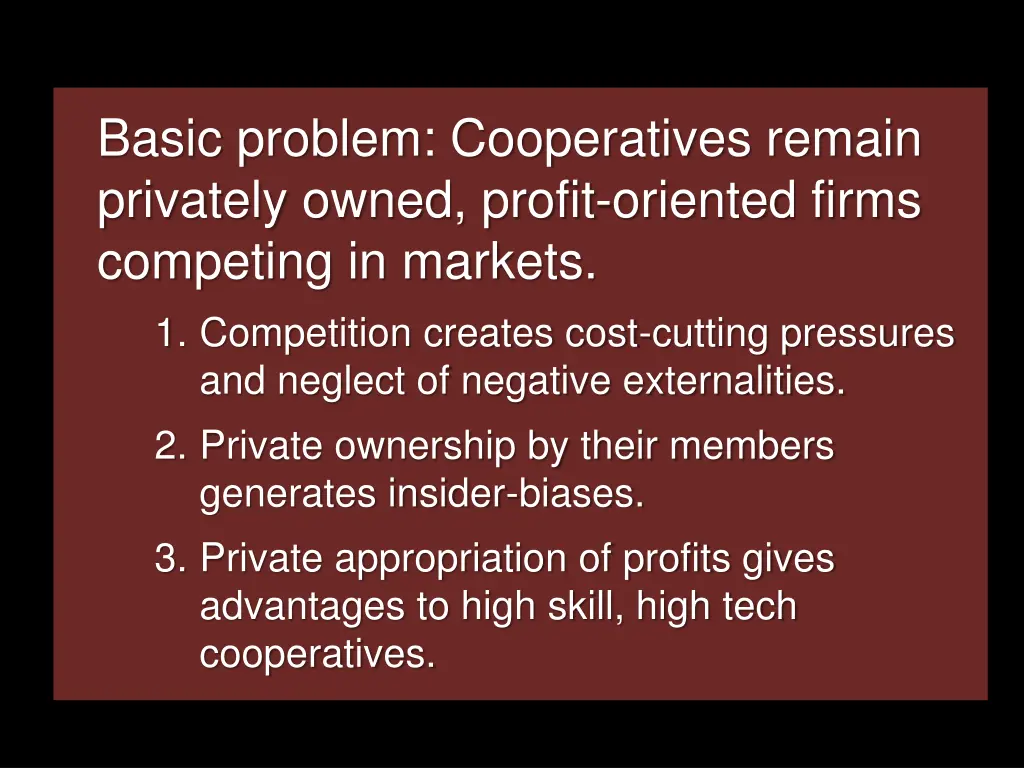 Basic problem: Cooperatives remain privately owned, profit-oriented firms competing in markets.

1. Competition creates cost-cutting pressures and neglect of negative externalities.

2. Private ownership by their members generates insider-biases.

3. Private appropriation of profits gives advantages to high skill, high tech cooperatives.